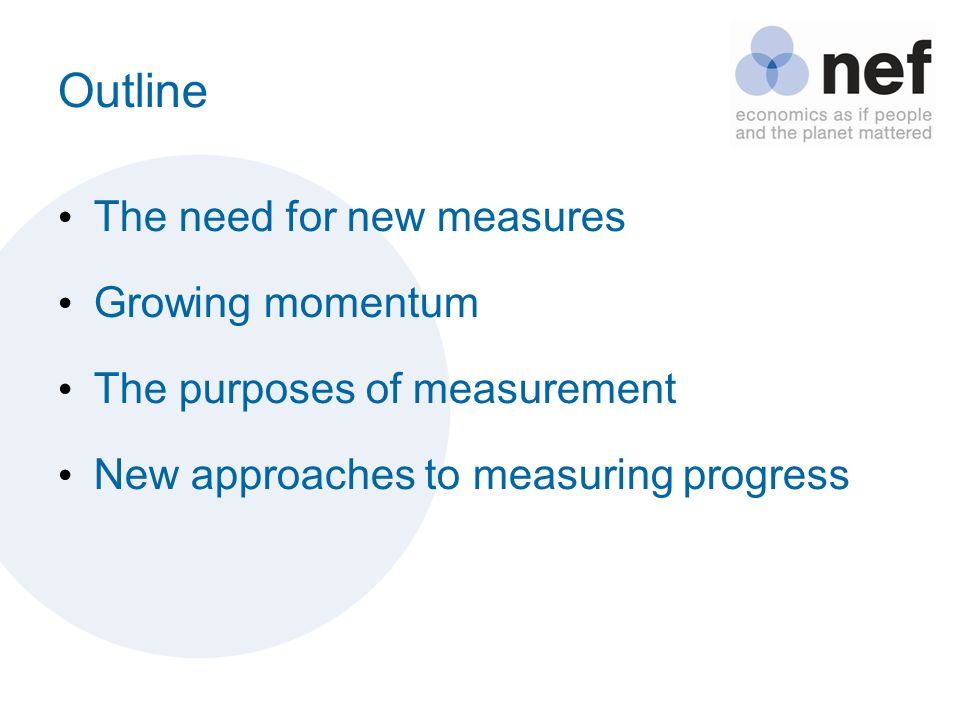 Outline

nef
economics as if people and the planet mattered

• The need for new measures
• Growing momentum
• The purposes of measurement
• New approaches to measuring progress